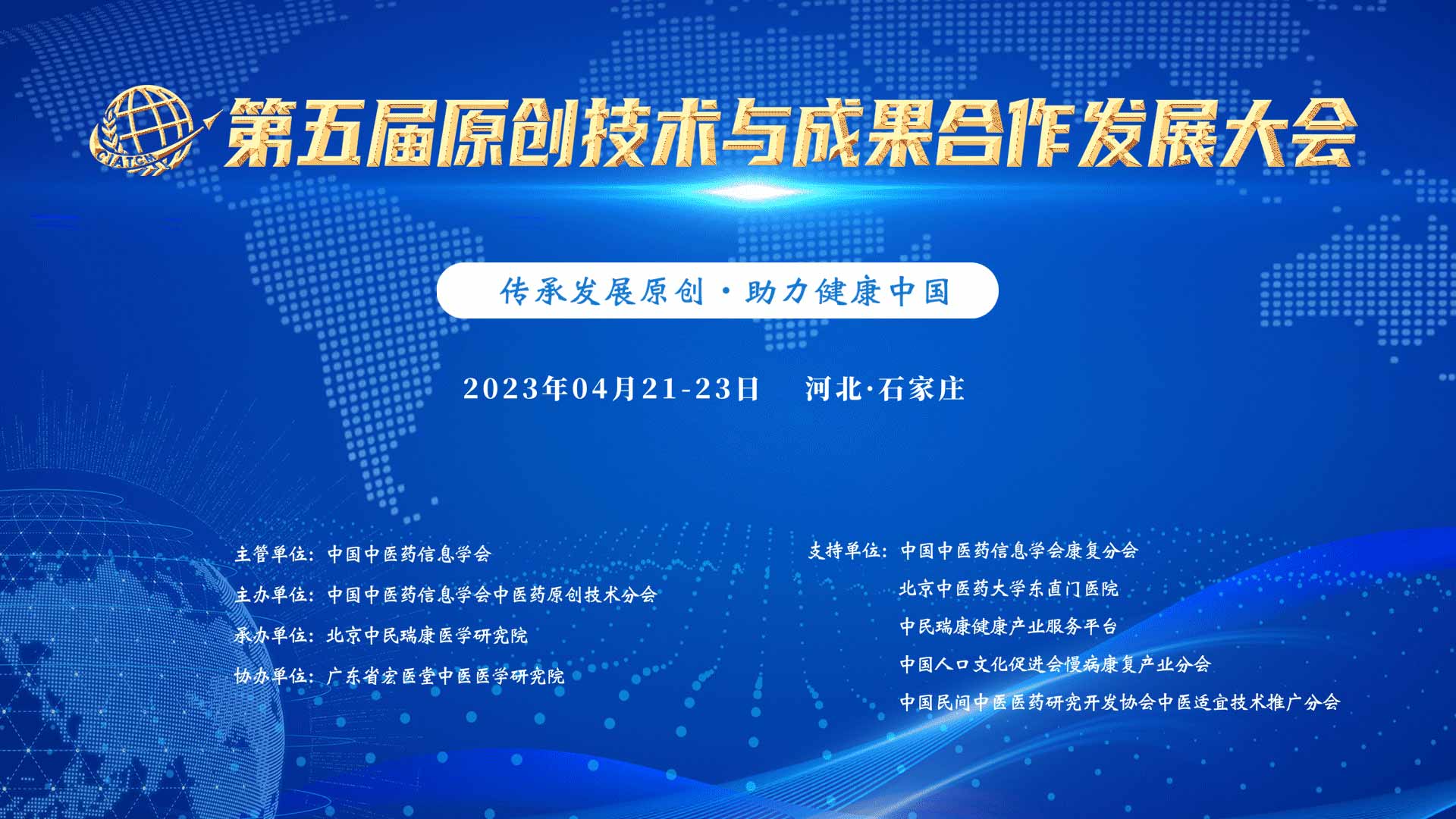 CIATCM

第五届原创技术与成果合作发展大会

传承发展原创 · 助力健康中国

2023年04月21-23日 河北·石家庄

主管单位：中国中医药信息学会
主办单位：中国中医药信息学会中医药原创技术分会
承办单位：北京中民瑞康医学研究院
协办单位：广东省宏医堂中医医学研究院

支持单位：中国中医药信息学会康复分会
北京中医药大学东直门医院
中民瑞康健康产业服务平台
中国人口文化促进会慢病康复产业分会
中国民间中医医药研究开发协会中医适宜技术推广分会